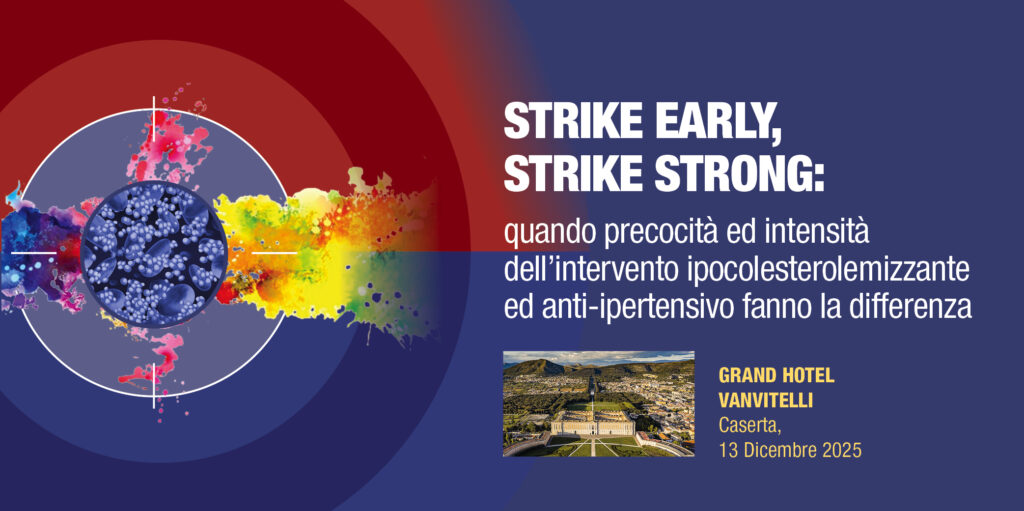 STRIKE EARLY, STRIKE STRONG:

quando precocità ed intensità dell'intervento ipocolesterolemizzante ed anti-ipertensivo fanno la differenza

GRAND HOTEL VANVITELLI
Caserta,
13 Dicembre 2025